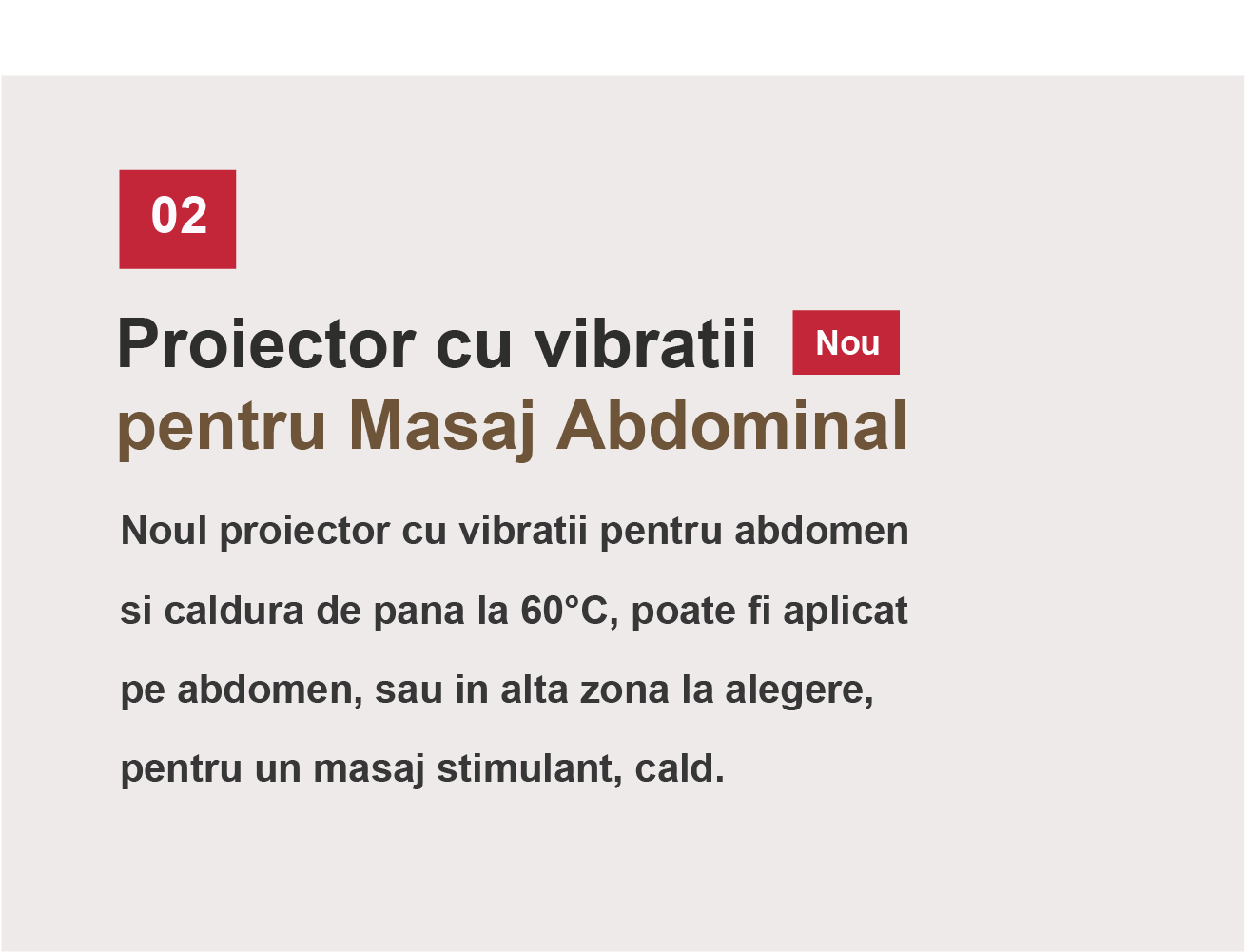 02

Proiector cu vibratii Nou
pentru Masaj Abdominal

Noul proiector cu vibratii pentru abdomen si caldura de pana la 60°C, poate fi aplicat pe abdomen, sau in alta zona la alegere, pentru un masaj stimulant, cald.